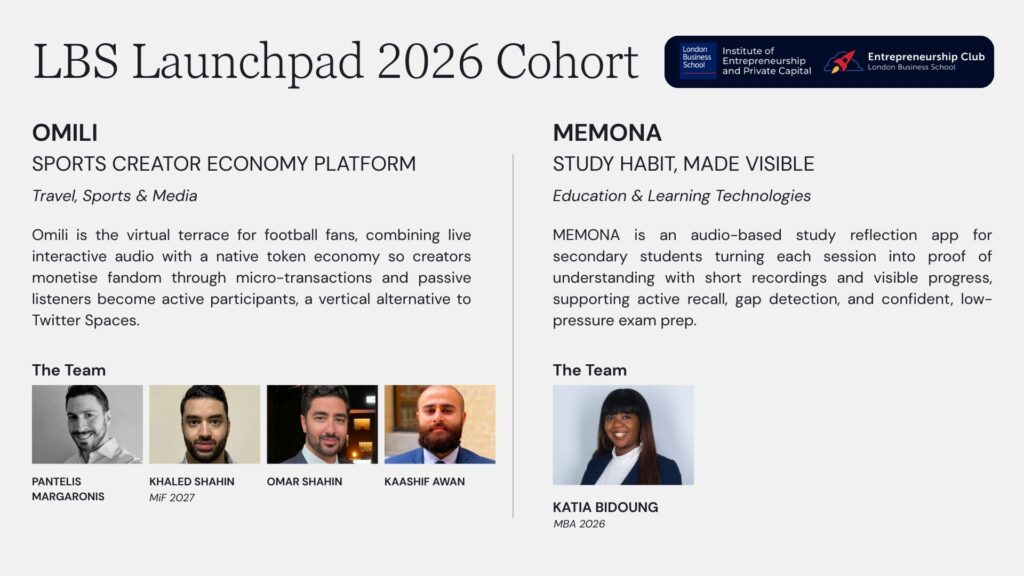 LBS Launchpad 2026 Cohort

London Business School Institute of Entrepreneurship and Private Capital

Entrepreneurship Club London Business School

OMILI

SPORTS CREATOR ECONOMY PLATFORM

Travel, Sports & Media

Omili is the virtual terrace for football fans, combining live interactive audio with a native token economy so creators monetise fandom through micro-transactions and passive listeners become active participants, a vertical alternative to Twitter Spaces.

The Team

PANTELIS MARGARONIS

KHALED SHAHIN
MiF 2027

OMAR SHAHIN

KAASHIF AWAN

MEMONA

STUDY HABIT, MADE VISIBLE

Education & Learning Technologies

MEMONA is an audio-based study reflection app for secondary students turning each session into proof of understanding with short recordings and visible progress, supporting active recall, gap detection, and confident, low-pressure exam prep.

The Team

KATIA BIDOUNG
MBA 2026